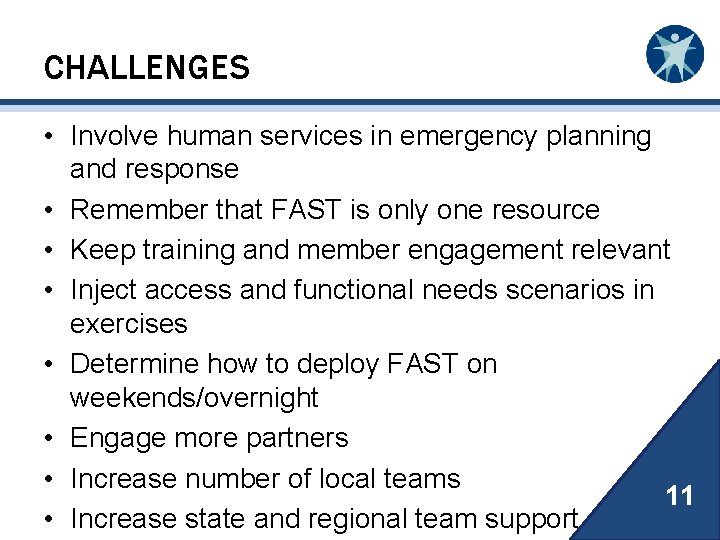 CHALLENGES

• Involve human services in emergency planning and response
• Remember that FAST is only one resource
• Keep training and member engagement relevant
• Inject access and functional needs scenarios in exercises
• Determine how to deploy FAST on weekends/overnight
• Engage more partners
• Increase number of local teams
• Increase state and regional team support

11